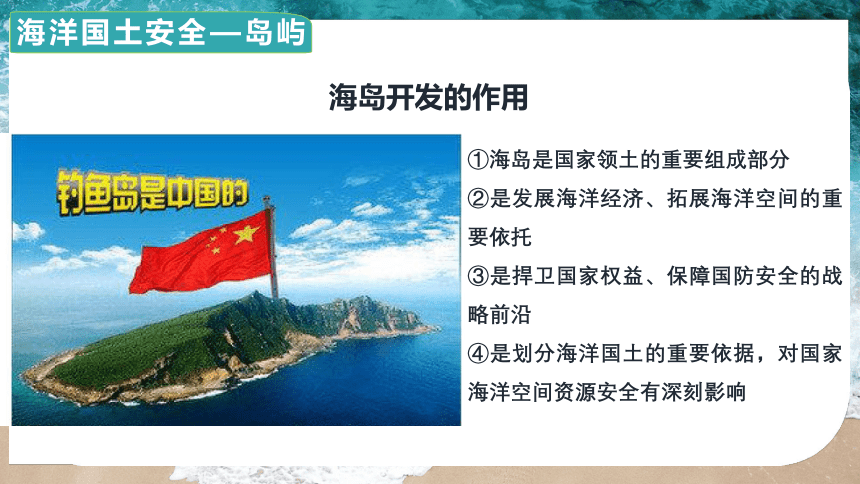 海洋国土安全—岛屿

海岛开发的作用

钓鱼岛是中国的

①海岛是国家领土的重要组成部分
②是发展海洋经济、拓展海洋空间的重要依托
③是捍卫国家权益、保障国防安全的战略前沿
④是划分海洋国土的重要依据，对国家海洋空间资源安全有深刻影响